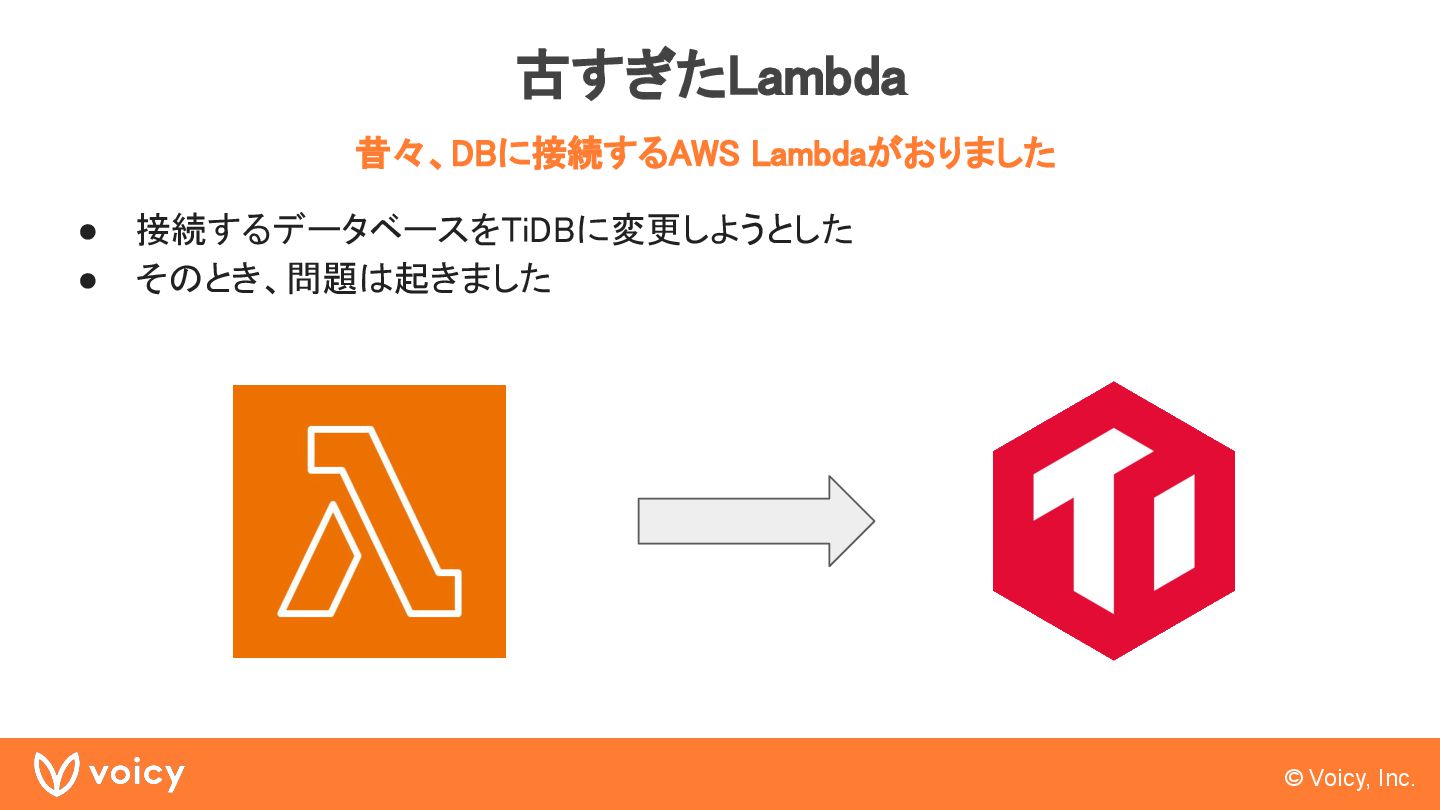 古すぎたLambda

昔々、DBに接続するAWS Lambdaがおりました

● 接続するデータベースをTiDBに変更しようとした
● そのとき、問題は起きました

voicy

© Voicy, Inc.